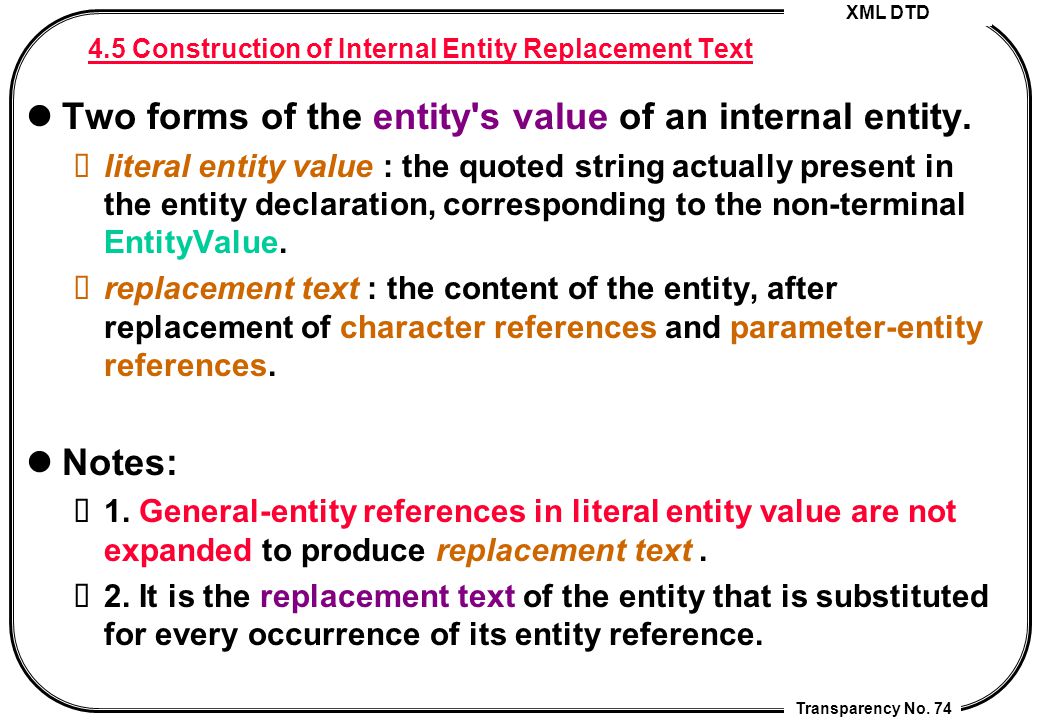 XML DTD

4.5 Construction of Internal Entity Replacement Text

Two forms of the entity's value of an internal entity.

literal entity value : the quoted string actually present in the entity declaration, corresponding to the non-terminal EntityValue.

replacement text : the content of the entity, after replacement of character references and parameter-entity references.

Notes:

1. General-entity references in literal entity value are not expanded to produce replacement text .

2. It is the replacement text of the entity that is substituted for every occurrence of its entity reference.

Transparency No. 74